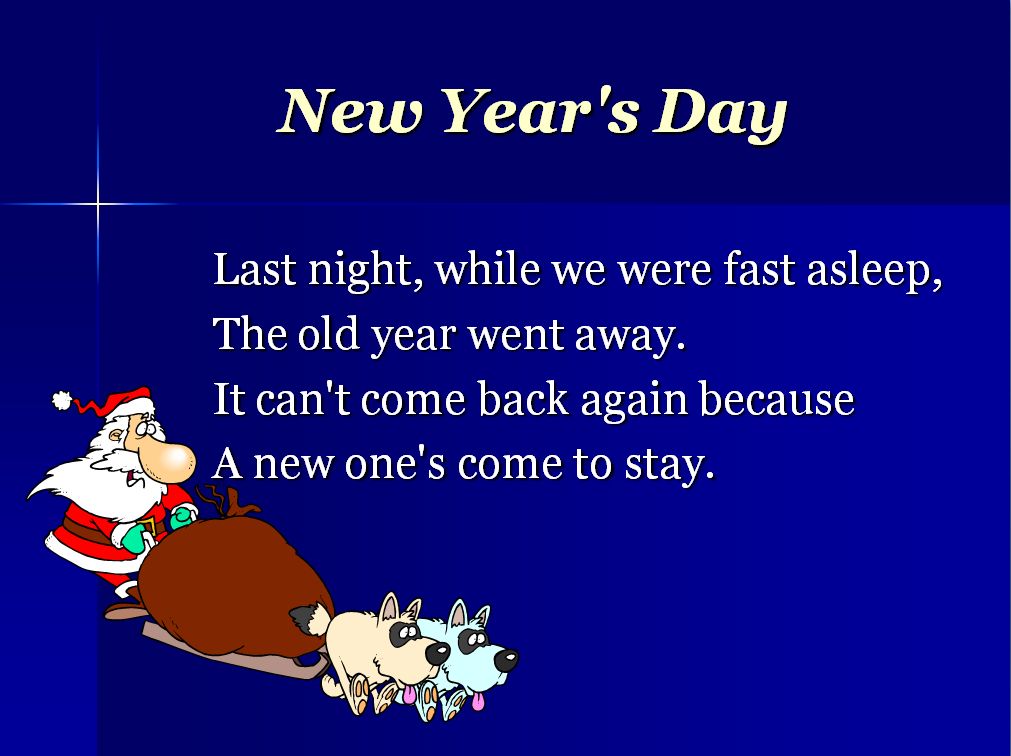 New Year's Day

Last night, while we were fast asleep,
The old year went away.
It can't come back again because
A new one's come to stay.